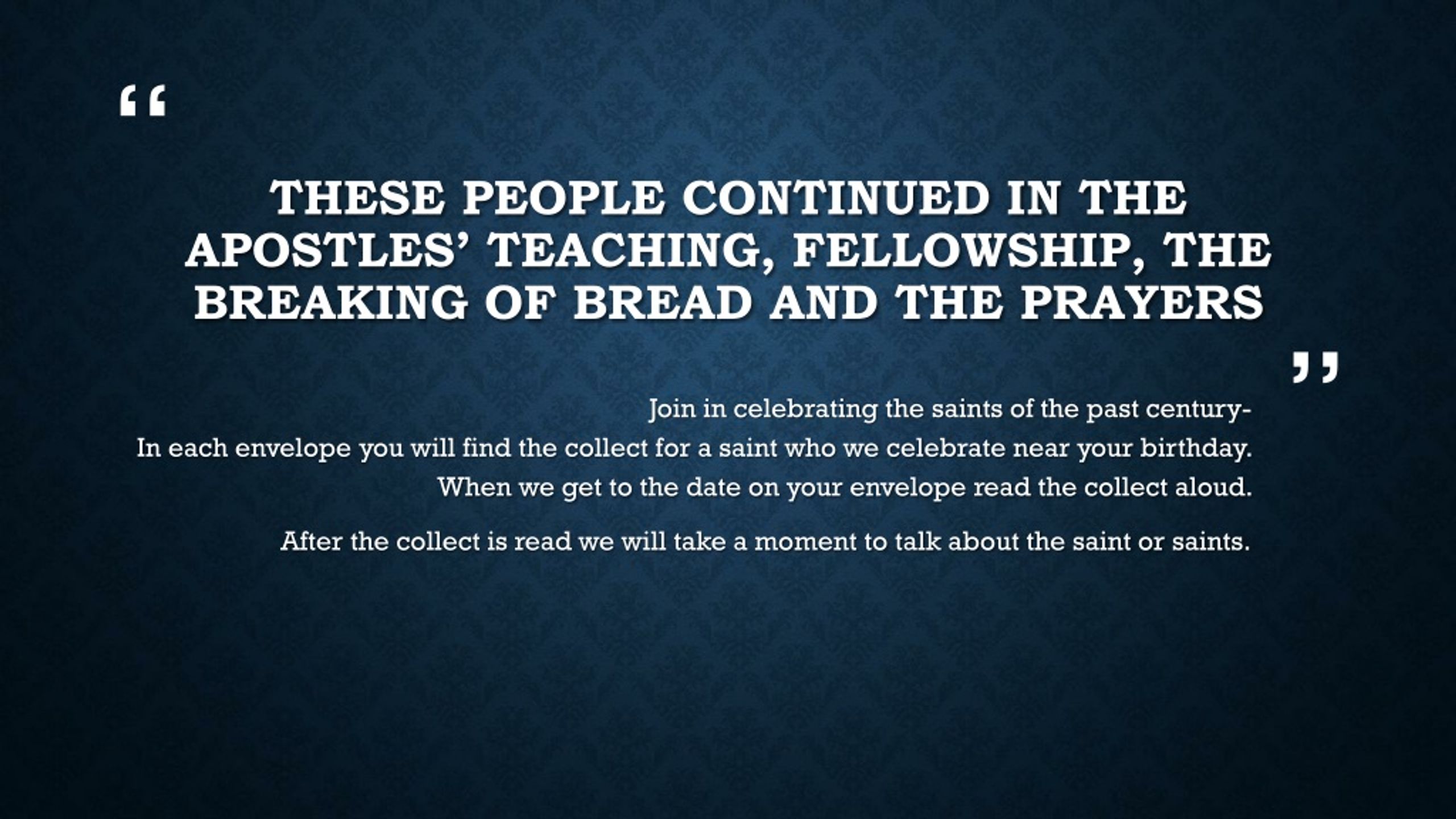 “

THESE PEOPLE CONTINUED IN THE APOSTLES’ TEACHING, FELLOWSHIP, THE BREAKING OF BREAD AND THE PRAYERS

”

Join in celebrating the saints of the past century-

In each envelope you will find the collect for a saint who we celebrate near your birthday.

When we get to the date on your envelope read the collect aloud.

After the collect is read we will take a moment to talk about the saint or saints.